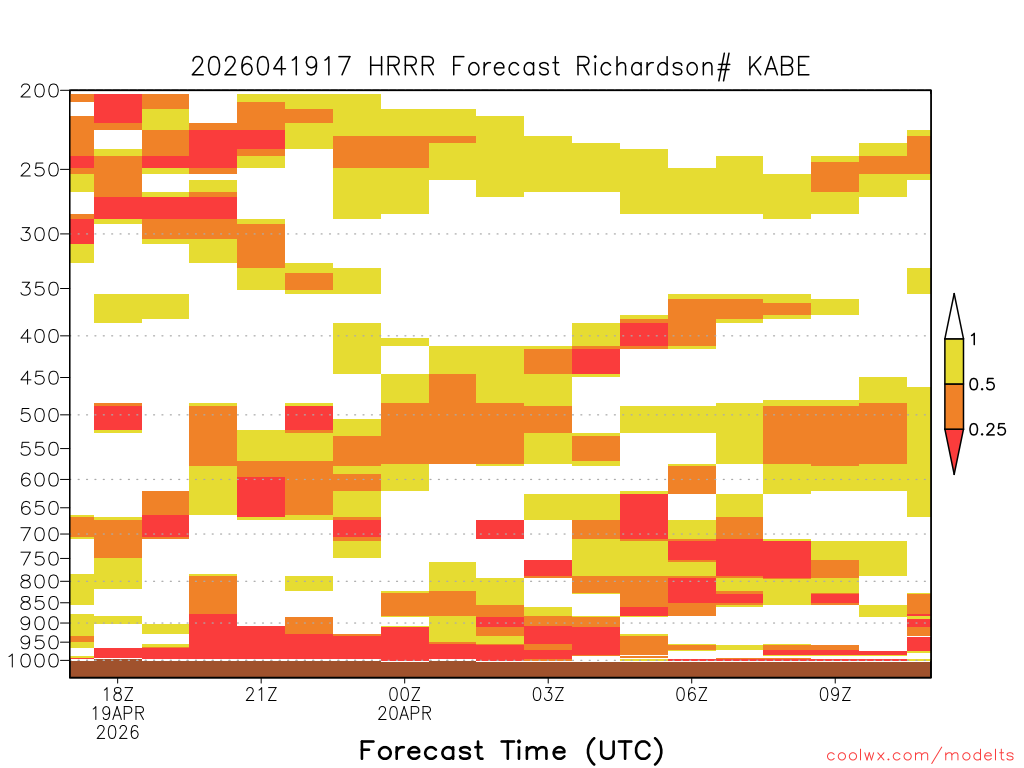 2026041917 HRRR Forecast Richardson# KABE

200
250
300
350
400
450
500
550
600
650
700
750
800
850
900
950
1000

1
0.5
0.25

18Z
19APR
2026
21Z
00Z
20APR
03Z
06Z
09Z

Forecast Time (UTC)

coolwx.com/modelts